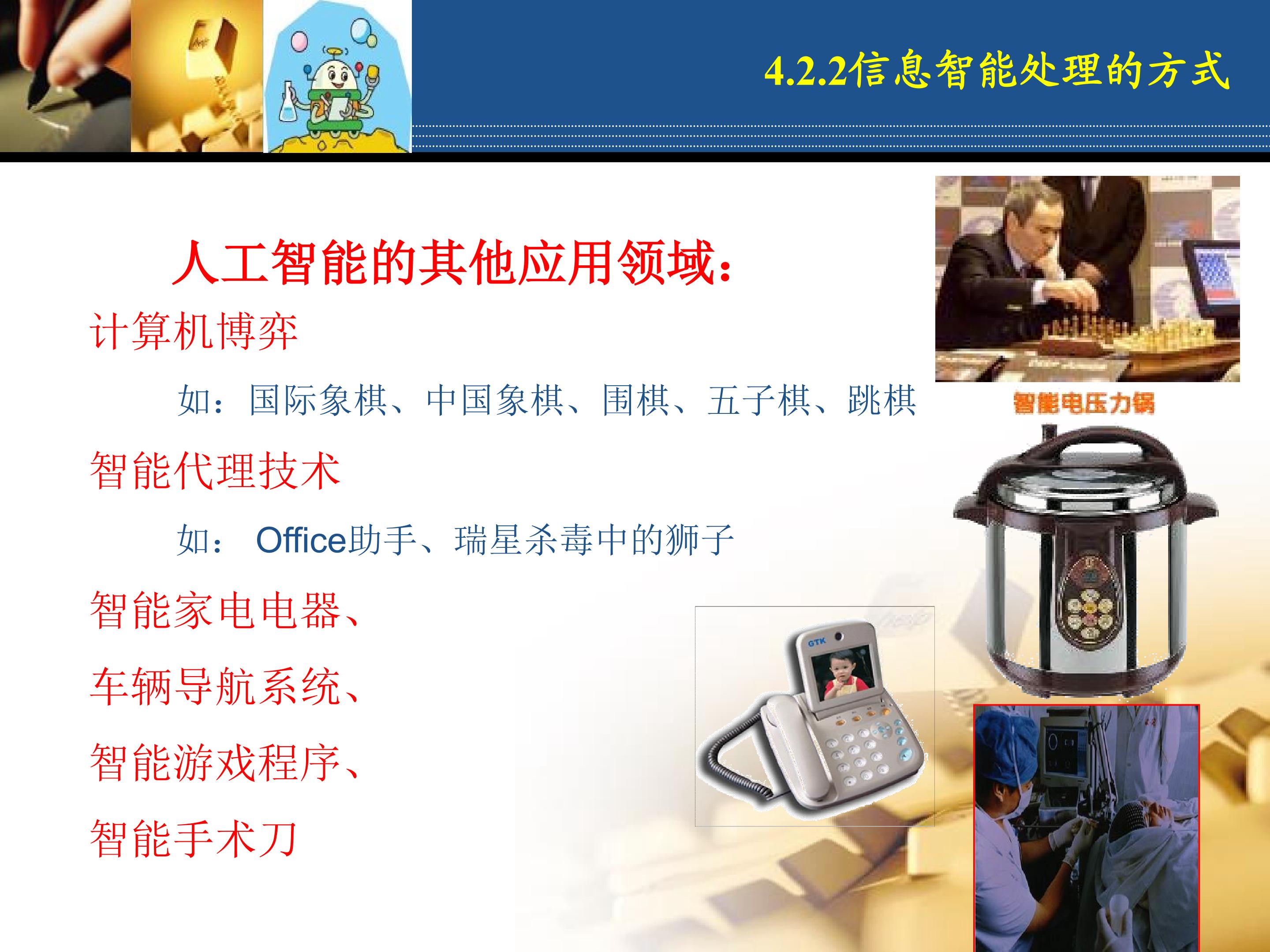 4.2.2信息智能处理的方式

人工智能的其他应用领域：

计算机博弈

如：国际象棋、中国象棋、围棋、五子棋、跳棋

智能代理技术

如： Office助手、瑞星杀毒中的狮子

智能家电电器、

车辆导航系统、

智能游戏程序、

智能手术刀

智能电压力锅

GTK